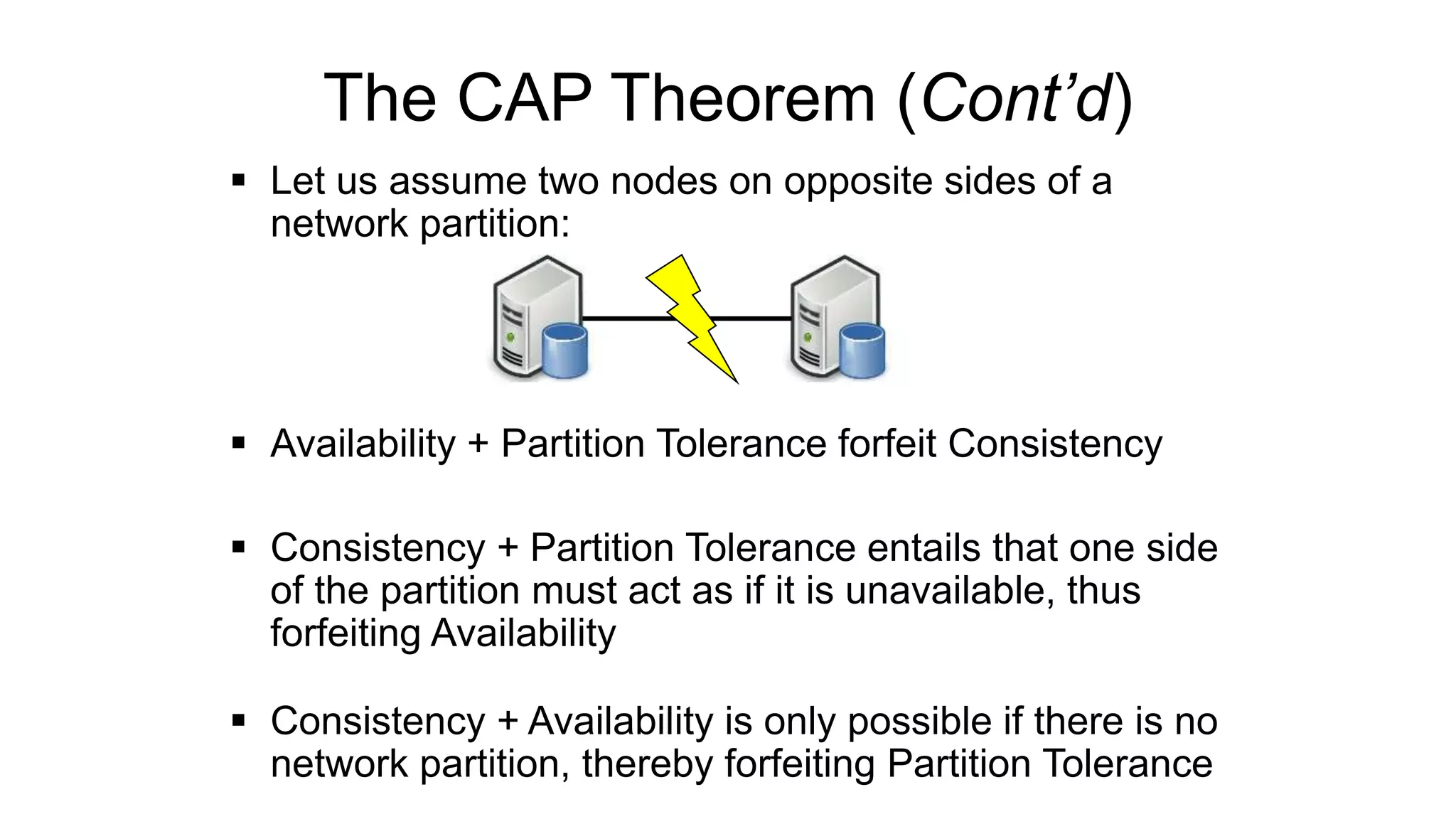 The CAP Theorem (Cont’d)

▪ Let us assume two nodes on opposite sides of a network partition:

▪ Availability + Partition Tolerance forfeit Consistency

▪ Consistency + Partition Tolerance entails that one side of the partition must act as if it is unavailable, thus forfeiting Availability

▪ Consistency + Availability is only possible if there is no network partition, thereby forfeiting Partition Tolerance